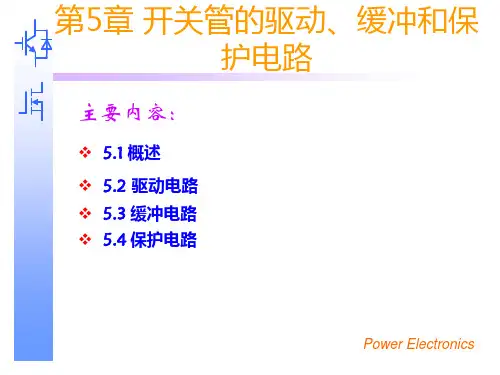 第5章 开关管的驱动、缓冲和保护电路

主要内容：

❖ 5.1 概述
❖ 5.2 驱动电路
❖ 5.3 缓冲电路
❖ 5.4 保护电路

Power Electronics